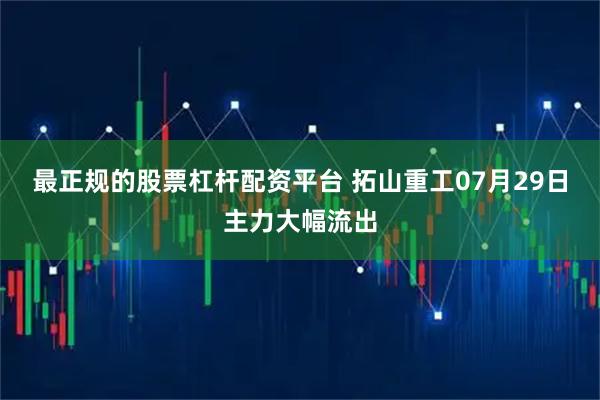 最正规的股票杠杆配资平台 拓山重工07月29日主力大幅流出